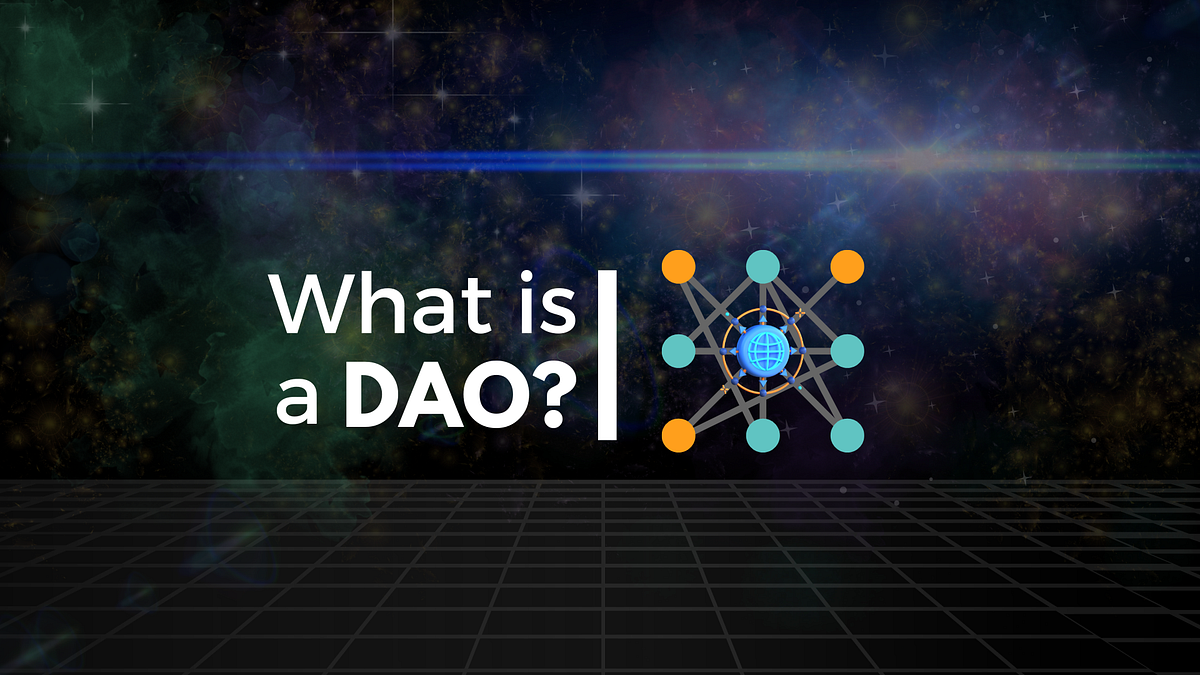 What is a DAO?